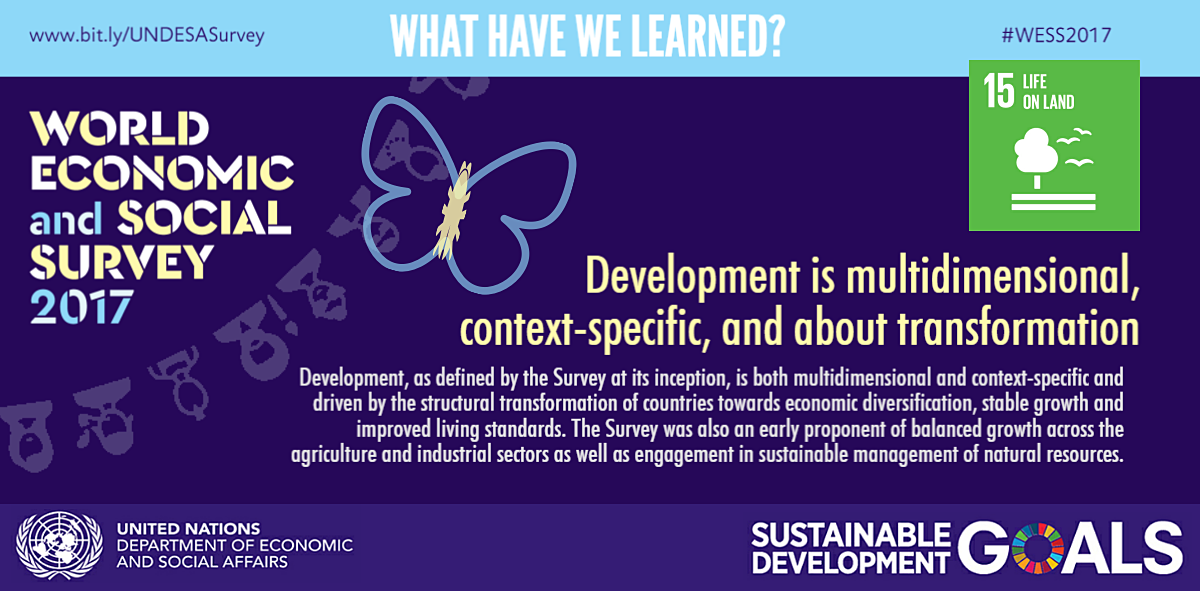 www.bit.ly/UNDESASurvey

WHAT HAVE WE LEARNED?

#WESS2017

15 LIFE ON LAND

WORLD ECONOMIC and SOCIAL SURVEY 2017

Development is multidimensional, context-specific, and about transformation

Development, as defined by the Survey at its inception, is both multidimensional and context-specific and driven by the structural transformation of countries towards economic diversification, stable growth and improved living standards. The Survey was also an early proponent of balanced growth across the agriculture and industrial sectors as well as engagement in sustainable management of natural resources.

UNITED NATIONS
DEPARTMENT OF ECONOMIC AND SOCIAL AFFAIRS

SUSTAINABLE DEVELOPMENT GOALS